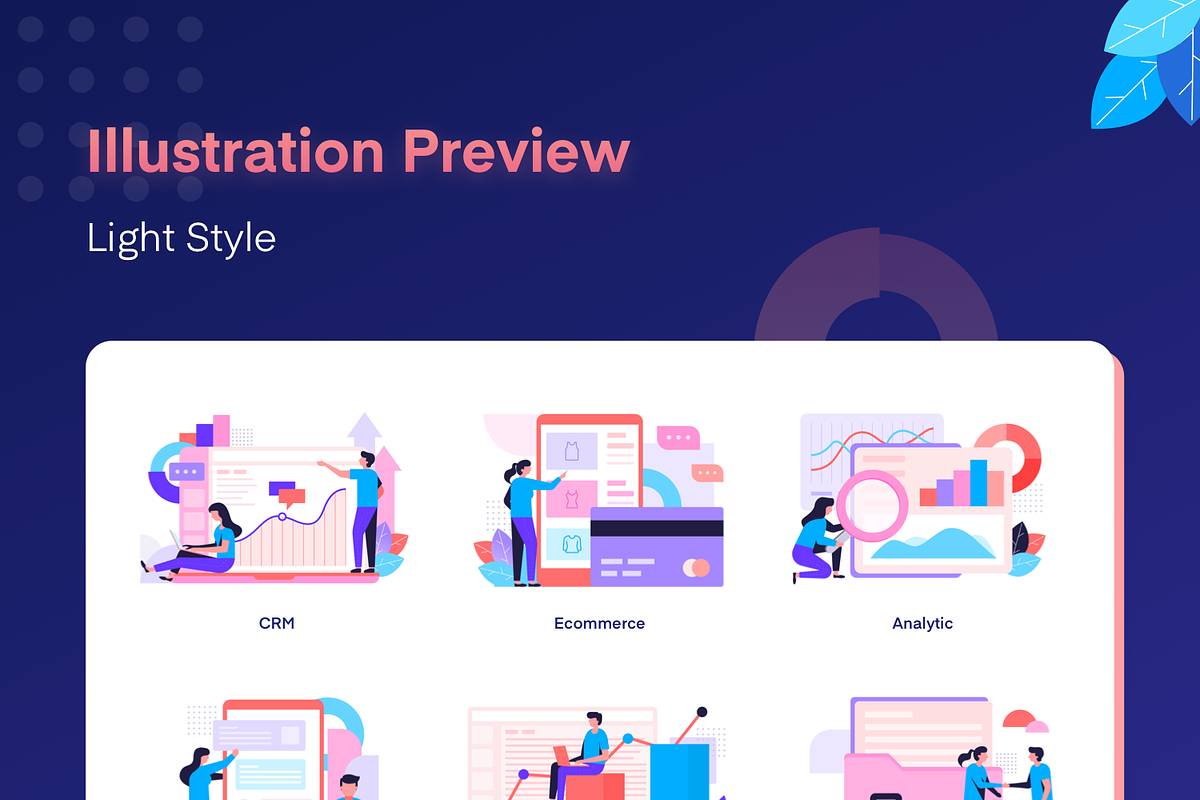 Illustration Preview

Light Style

CRM

Ecommerce

Analytic